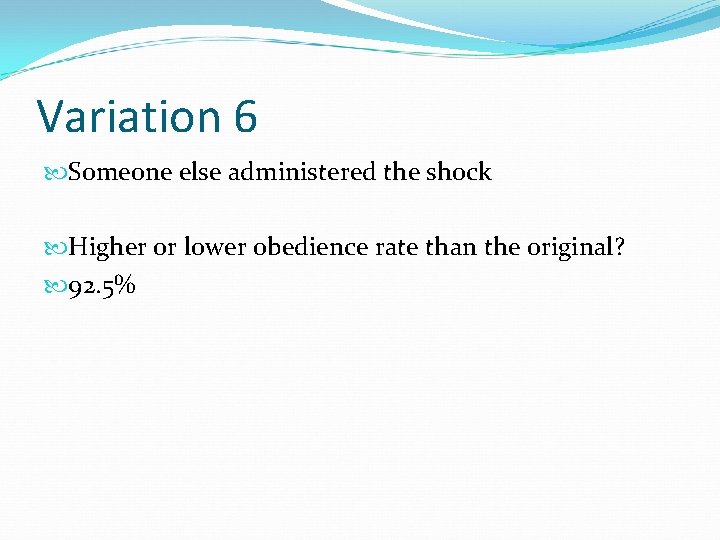 Variation 6

Someone else administered the shock

Higher or lower obedience rate than the original?

92.5%